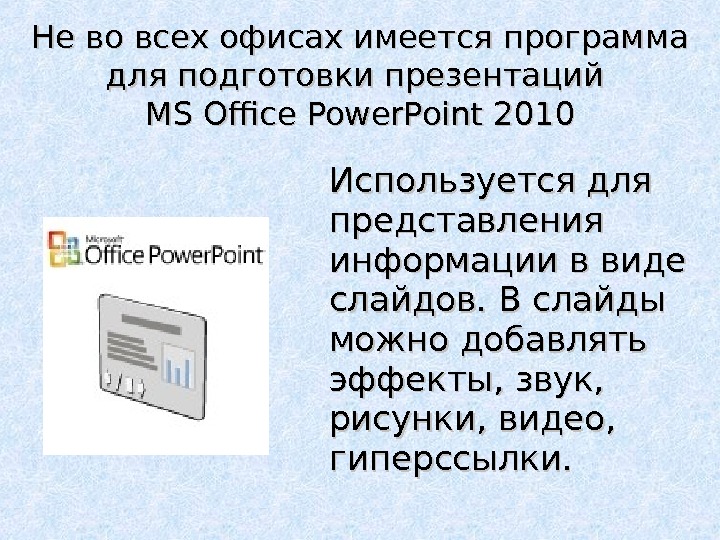 Не во всех офисах имеется программа для подготовки презентаций MS Office PowerPoint 2010

Microsoft
Office PowerPoint

Используется для представления информации в виде слайдов. В слайды можно добавлять эффекты, звук, рисунки, видео, гиперссылки.